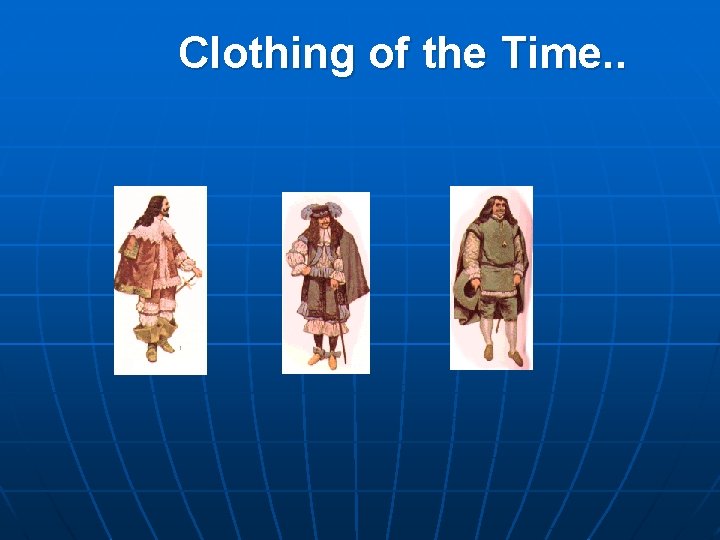 Clothing of the Time..